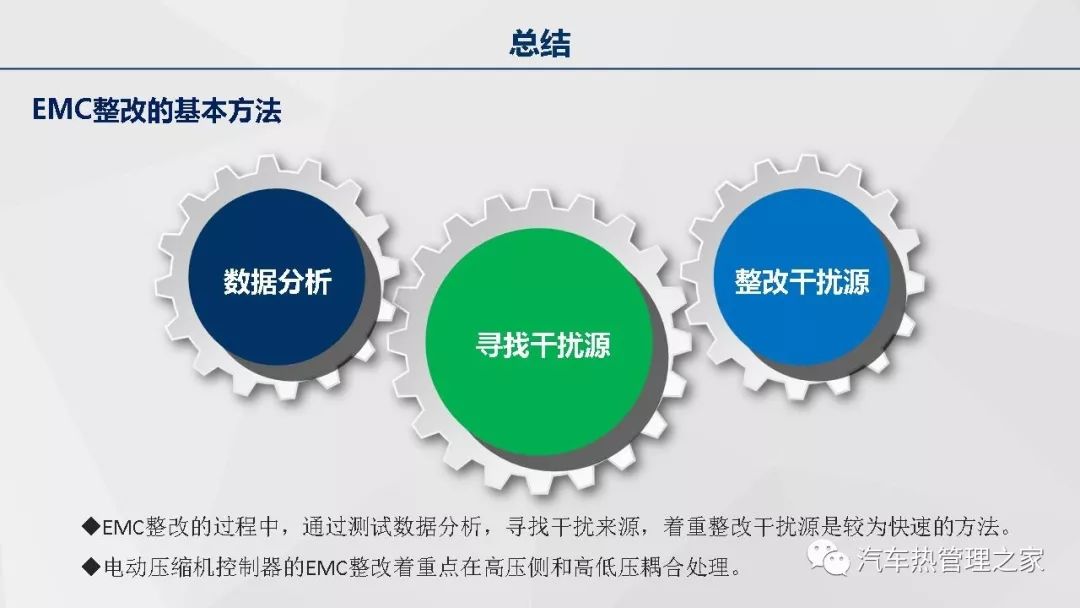 总结

EMC整改的基本方法

数据分析

寻找干扰源

整改干扰源

◆EMC整改的过程中，通过测试数据分析，寻找干扰来源，着重整改干扰源是较为快速的方法。

◆电动压缩机控制器的EMC整改着重点在高压侧和高低压耦合处理。

汽车热管理之家